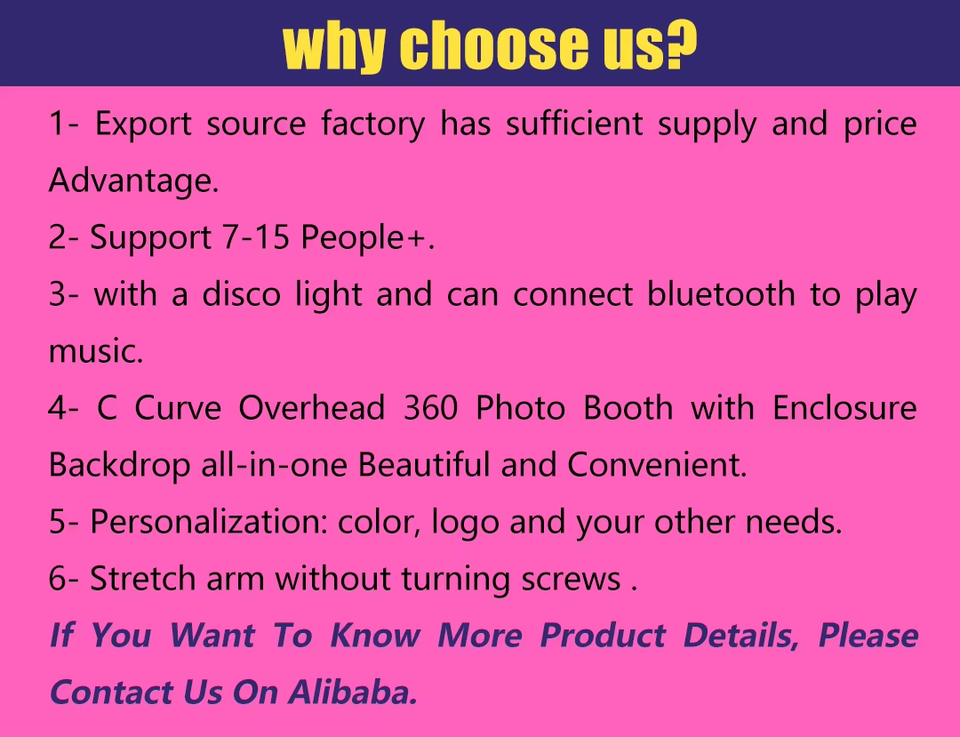 why choose us?

1- Export source factory has sufficient supply and price Advantage.

2- Support 7-15 People+.

3- with a disco light and can connect bluetooth to play music.

4- C Curve Overhead 360 Photo Booth with Enclosure Backdrop all-in-one Beautiful and Convenient.

5- Personalization: color, logo and your other needs.

6- Stretch arm without turning screws .

If You Want To Know More Product Details, Please Contact Us On Alibaba.